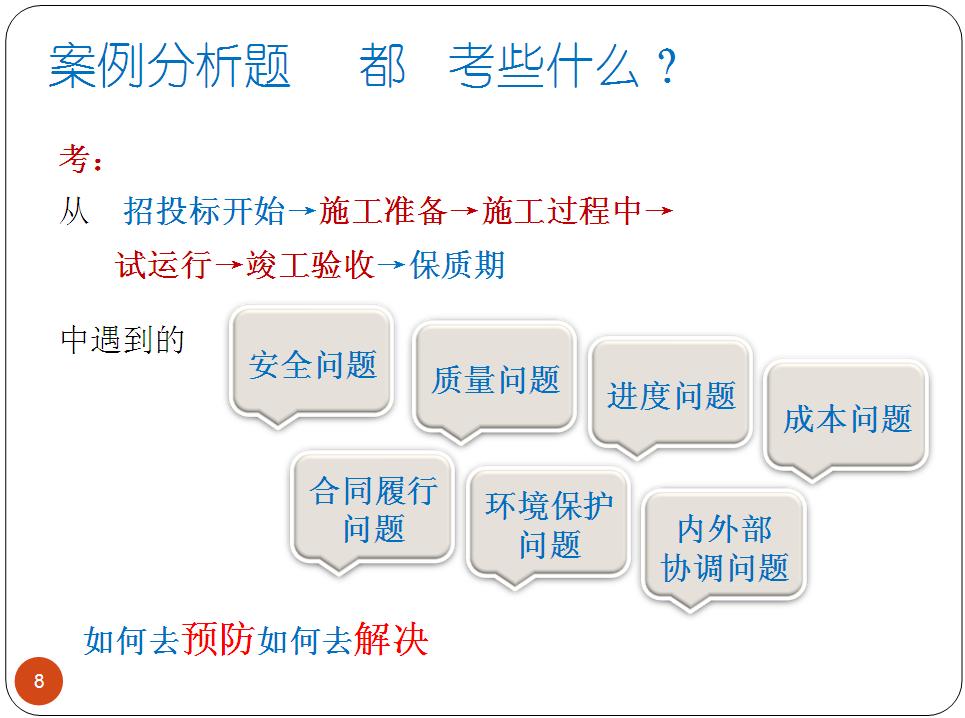 案例分析题　都　考些什么？

考：

从　招投标开始→施工准备→施工过程中→试运行→竣工验收→保质期

中遇到的

安全问题

质量问题

进度问题

成本问题

合同履行问题

环境保护问题

内外部协调问题

如何去预防如何去解决

8